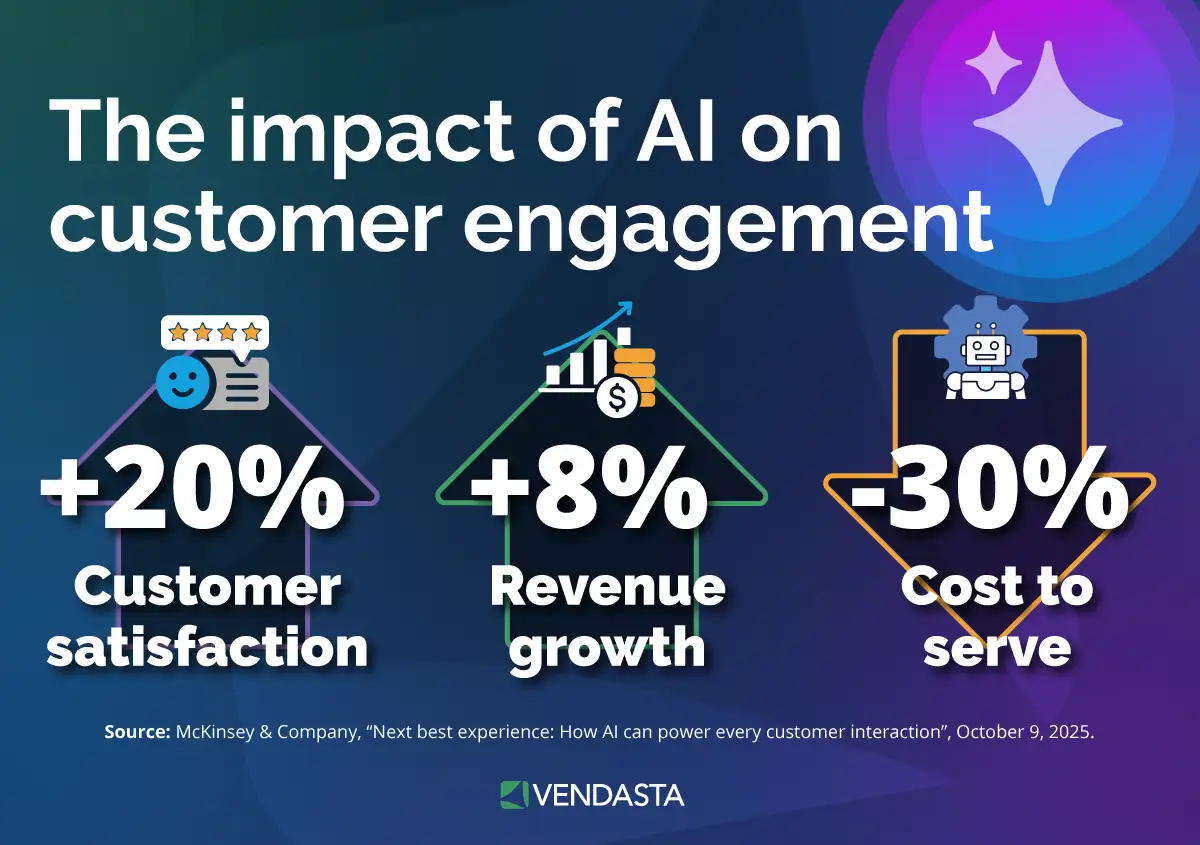 The impact of AI on customer engagement

+20%
Customer satisfaction

+8%
Revenue growth

-30%
Cost to serve

**Source:** McKinsey & Company, “Next best experience: How AI can power every customer interaction”, October 9, 2025.

VENDASTA